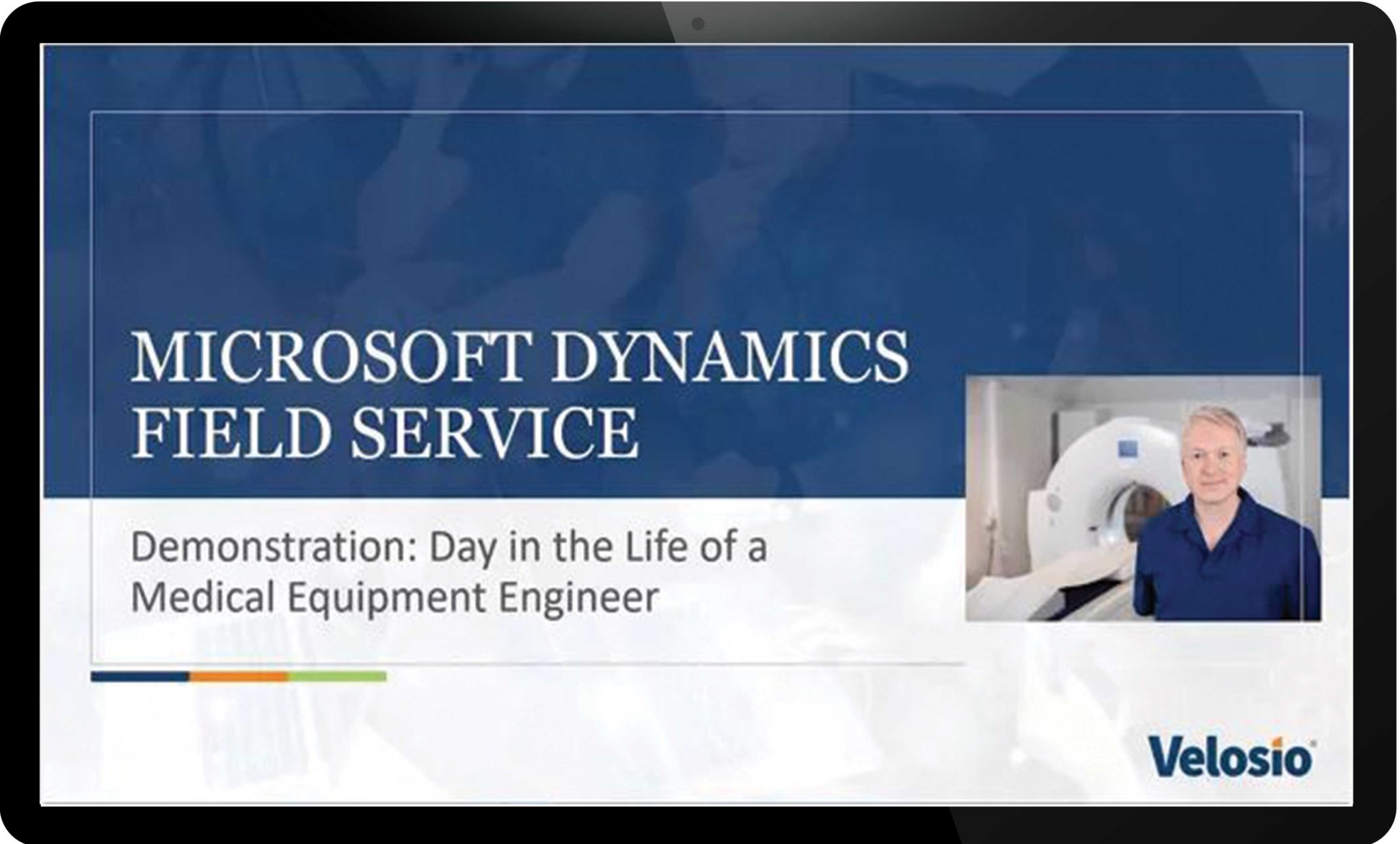 MICROSOFT DYNAMICS FIELD SERVICE

Demonstration: Day in the Life of a Medical Equipment Engineer

Velosio